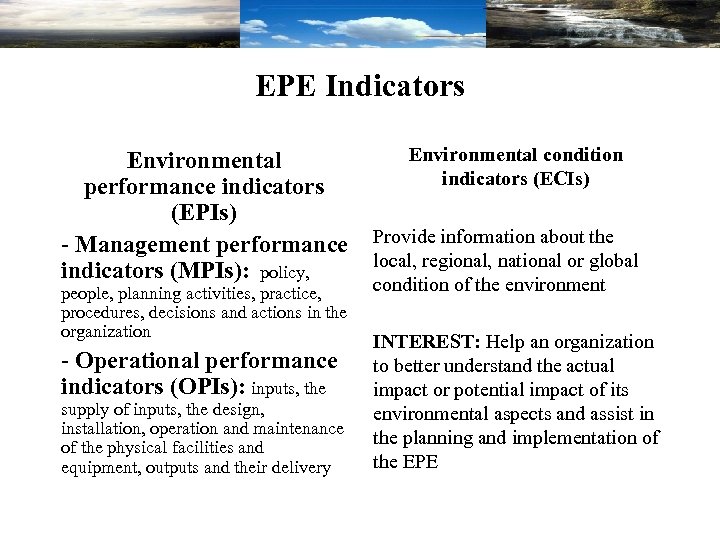 EPE Indicators

Environmental performance indicators (EPIs)

- Management performance indicators (MPIs): policy, people, planning activities, practice, procedures, decisions and actions in the organization

- Operational performance indicators (OPIs): inputs, the supply of inputs, the design, installation, operation and maintenance of the physical facilities and equipment, outputs and their delivery

Environmental condition indicators (ECIs)

Provide information about the local, regional, national or global condition of the environment

INTEREST: Help an organization to better understand the actual impact or potential impact of its environmental aspects and assist in the planning and implementation of the EPE